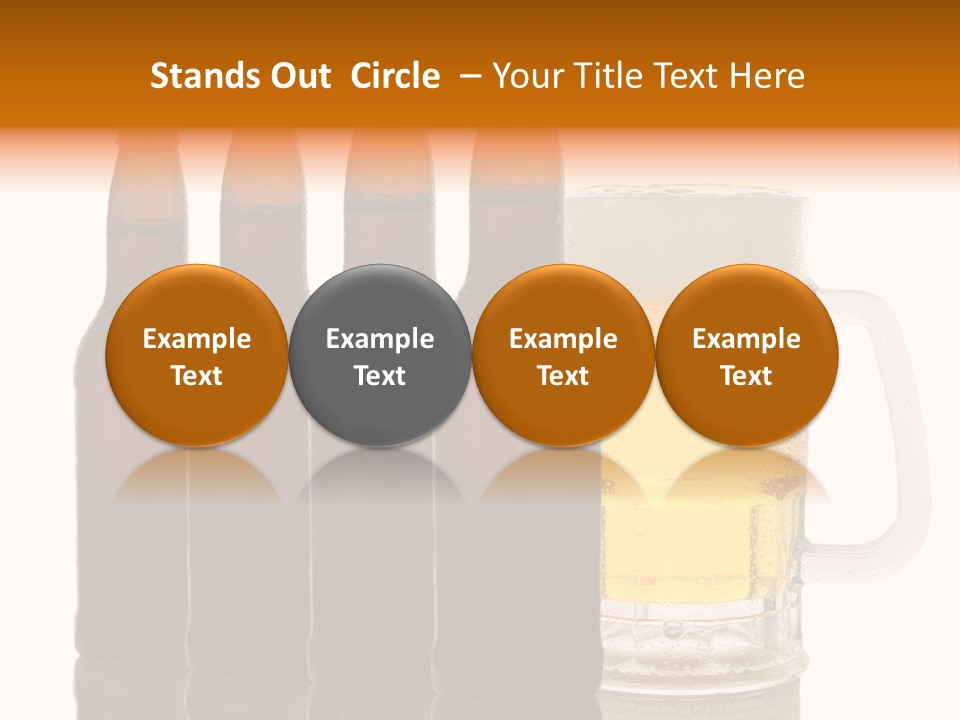 Stands Out Circle – Your Title Text Here

Example Text

Example Text

Example Text

Example Text